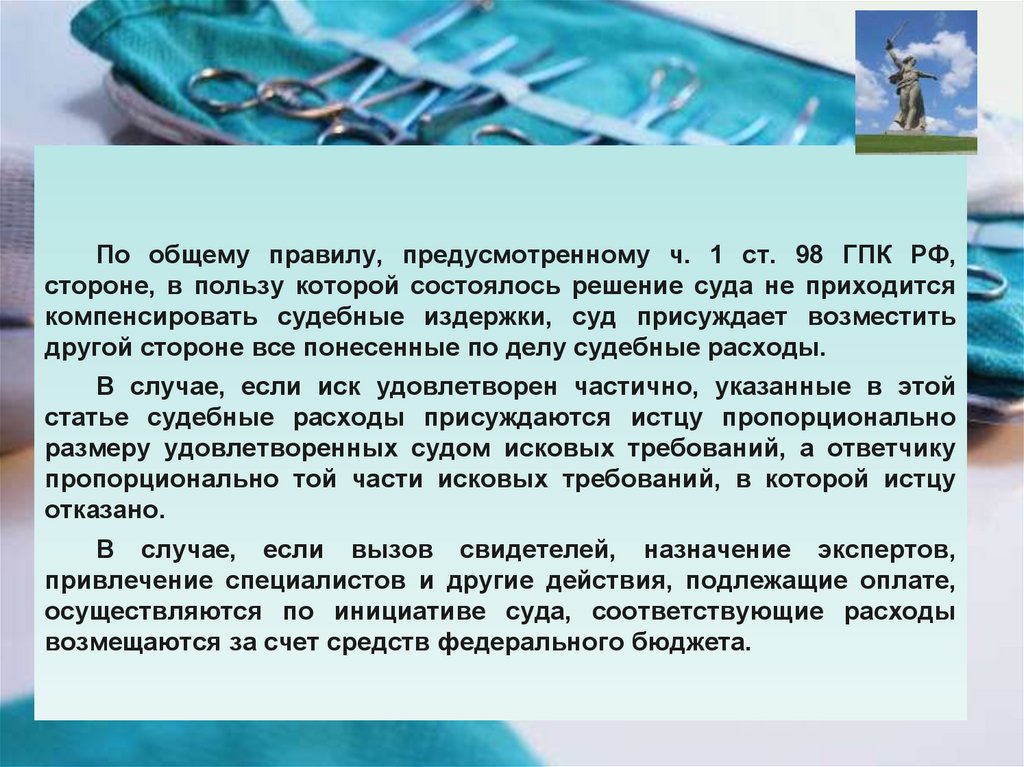 По общему правилу, предусмотренному ч. 1 ст. 98 ГПК РФ, стороне, в пользу которой состоялось решение суда не приходится компенсировать судебные издержки, суд присуждает возместить другой стороне все понесенные по делу судебные расходы.

В случае, если иск удовлетворен частично, указанные в этой статье судебные расходы присуждаются истцу пропорционально размеру удовлетворенных судом исковых требований, а ответчику пропорционально той части исковых требований, в которой истцу отказано.

В случае, если вызов свидетелей, назначение экспертов, привлечение специалистов и другие действия, подлежащие оплате, осуществляются по инициативе суда, соответствующие расходы возмещаются за счет средств федерального бюджета.